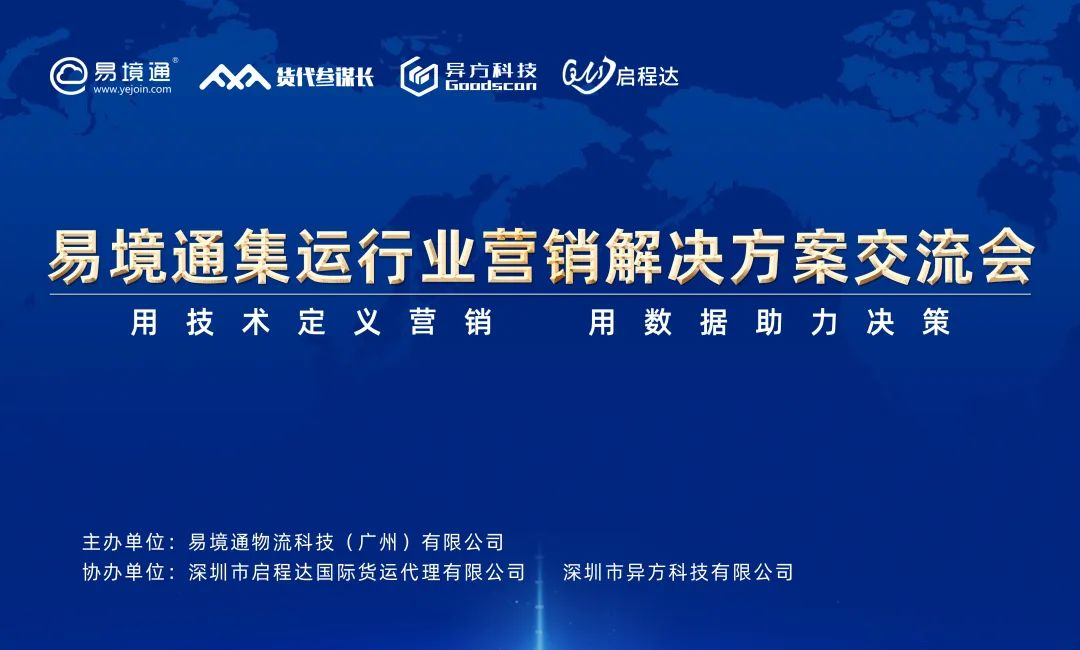 易境通®
www.yejoin.com
货代参谋长
异方科技
Goodscan
启程达

易境通集运行业营销解决方案交流会

用技术定义营销　用数据助力决策

主办单位：易境通物流科技（广州）有限公司
协办单位：深圳市启程达国际货运代理有限公司　深圳市异方科技有限公司